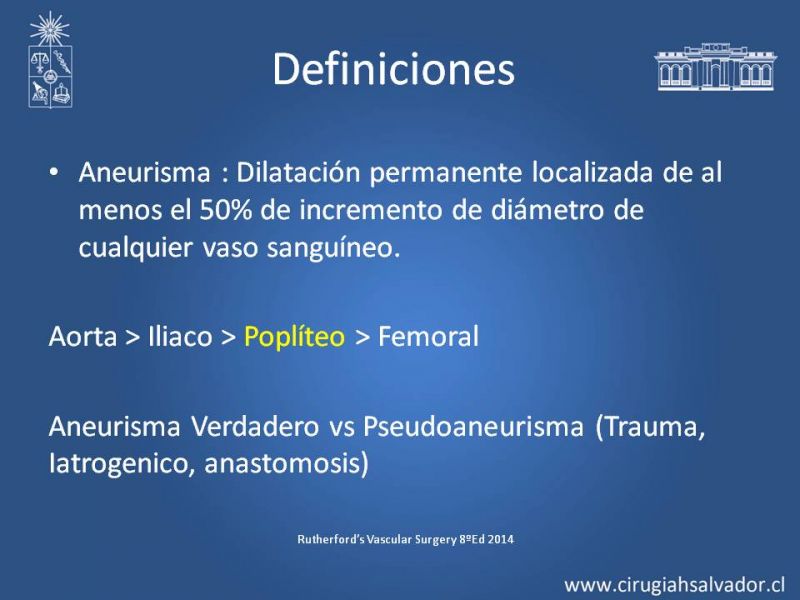 Definiciones

• Aneurisma : Dilatación permanente localizada de al menos el 50% de incremento de diámetro de cualquier vaso sanguíneo.

Aorta > Iliaco > Poplíteo > Femoral

Aneurisma Verdadero vs Pseudoaneurisma (Trauma, Iatrogenico, anastomosis)

Rutherford's Vascular Surgery 8ºEd 2014

www.cirugiahsalvador.cl